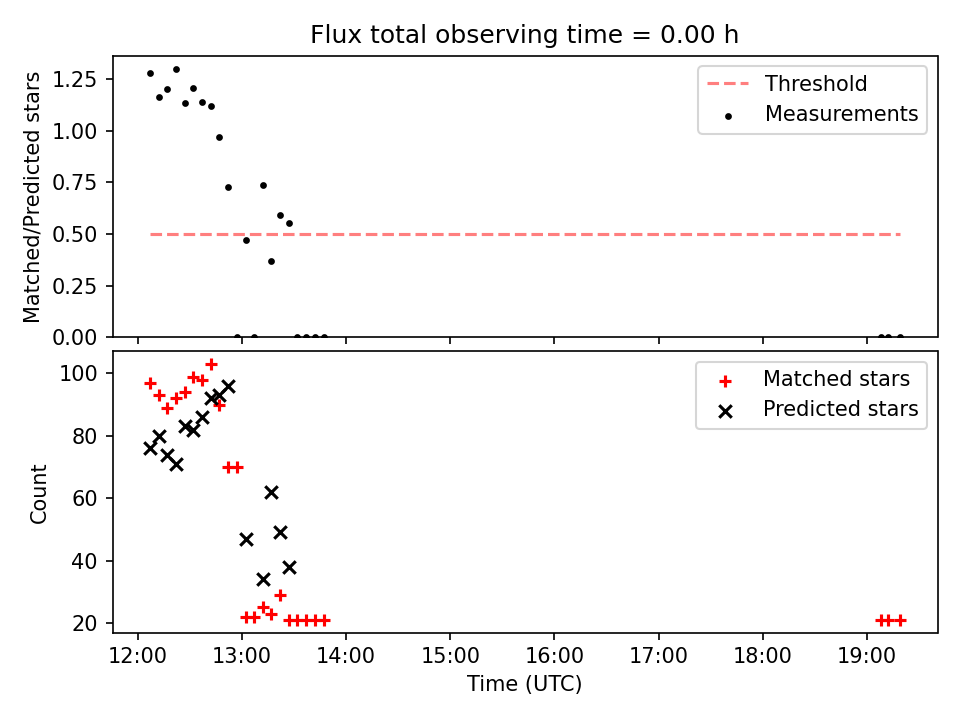 Flux total observing time = 0.00 h

Matched/Predicted stars
1.25
1.00
0.75
0.50
0.25
0.00

Threshold
Measurements

Count
100
80
60
40
20

Matched stars
Predicted stars

12:00
13:00
14:00
15:00
16:00
17:00
18:00
19:00
Time (UTC)